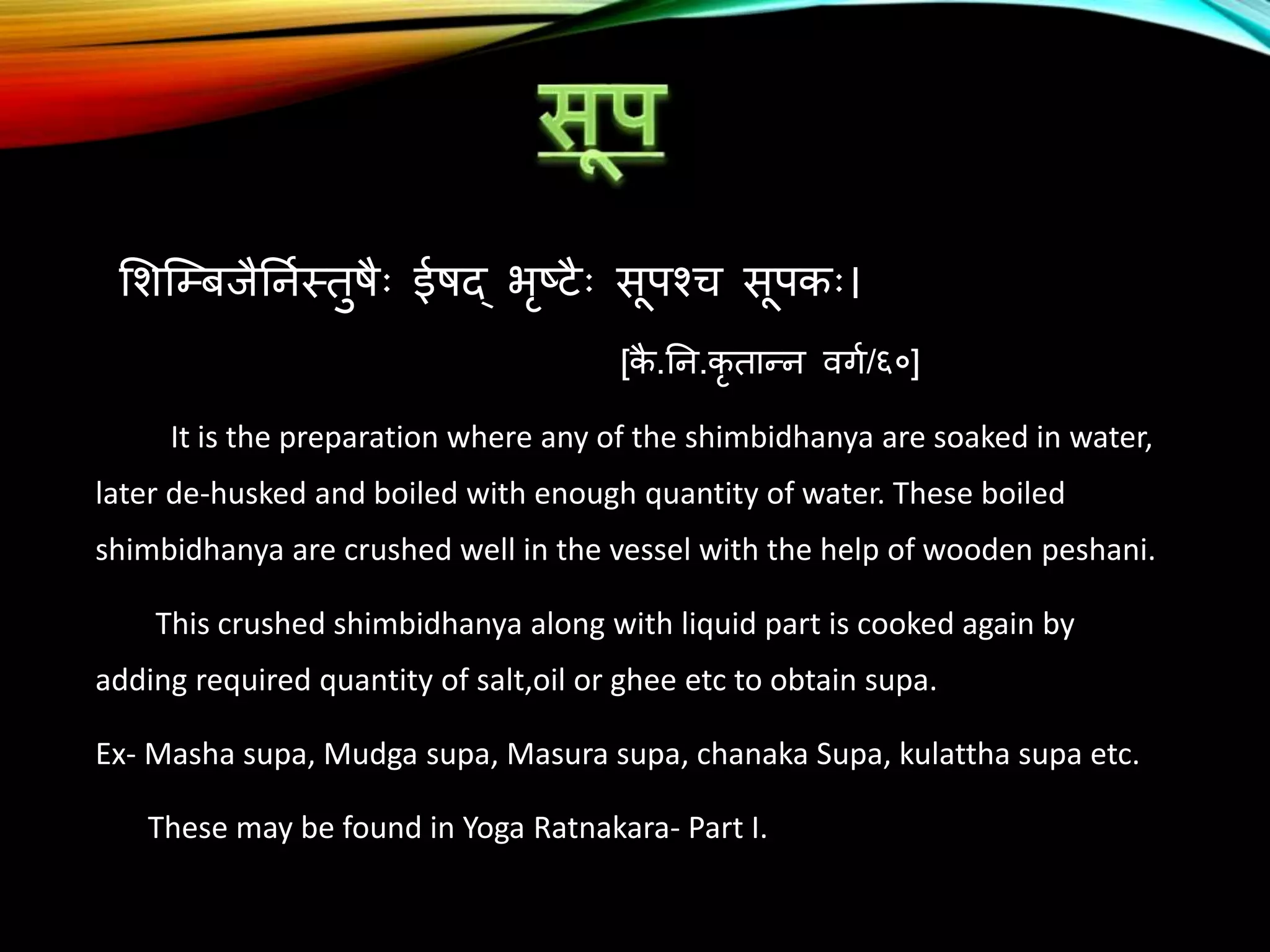 सूप

शिम्बिजैर्निस्तुषैः ईषद् भृष्टैः सूपश्च सूपकः।

[कै.नि.कृतान्न वर्ग/६०]

It is the preparation where any of the shimbidhanya are soaked in water, later de-husked and boiled with enough quantity of water. These boiled shimbidhanya are crushed well in the vessel with the help of wooden peshani.

This crushed shimbidhanya along with liquid part is cooked again by adding required quantity of salt,oil or ghee etc to obtain supa.

Ex- Masha supa, Mudga supa, Masura supa, chanaka Supa, kulattha supa etc.

These may be found in Yoga Ratnakara- Part I.